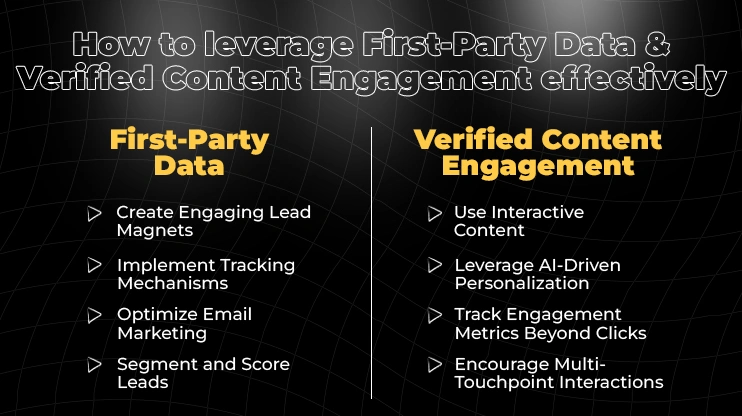 How to leverage First-Party Data & Verified Content Engagement effectively

First-Party Data

Create Engaging Lead Magnets

Implement Tracking Mechanisms

Optimize Email Marketing

Segment and Score Leads

Verified Content Engagement

Use Interactive Content

Leverage AI-Driven Personalization

Track Engagement Metrics Beyond Clicks

Encourage Multi-Touchpoint Interactions